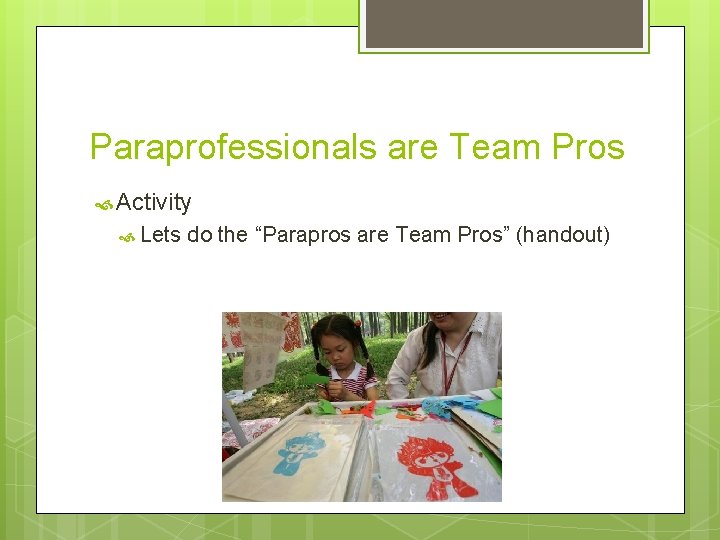 Paraprofessionals are Team Pros

Activity

Lets do the “Parapros are Team Pros” (handout)